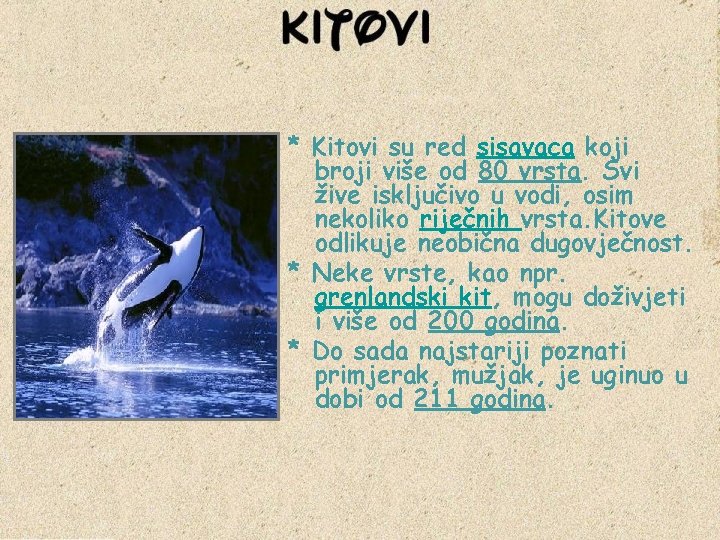 KITOVI

* Kitovi su red sisavaca koji broji više od 80 vrsta. Svi žive isključivo u vodi, osim nekoliko riječnih vrsta.Kitove odlikuje neobična dugovječnost.

* Neke vrste, kao npr. grenlandski kit, mogu doživjeti i više od 200 godina.

* Do sada najstariji poznati primjerak, mužjak, je uginuo u dobi od 211 godina.